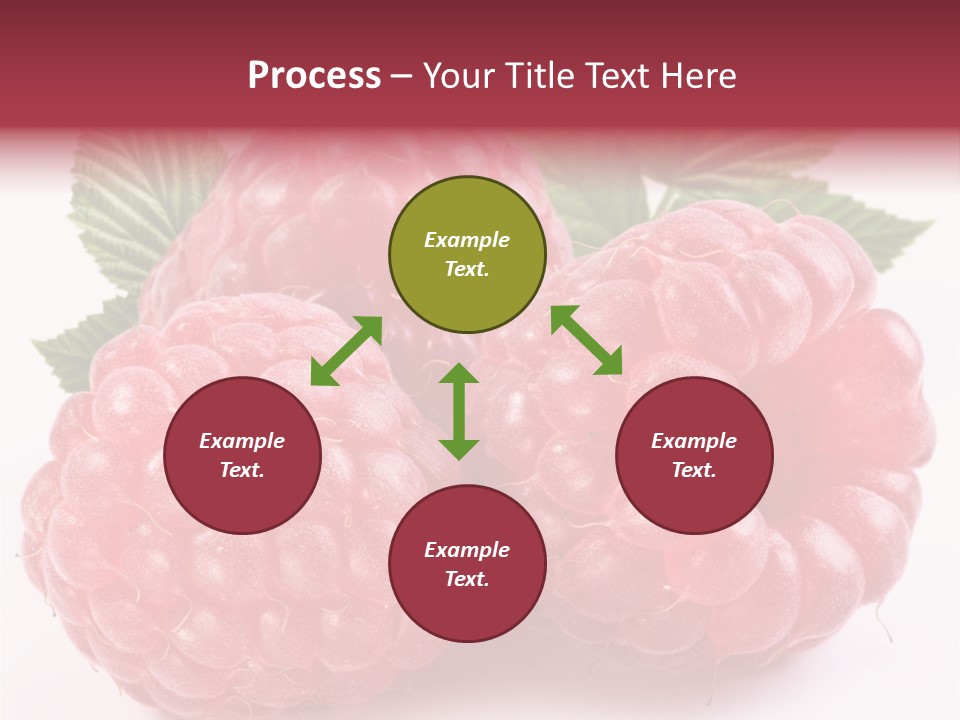 Process – Your Title Text Here

Example Text.

Example Text.

Example Text.

Example Text.